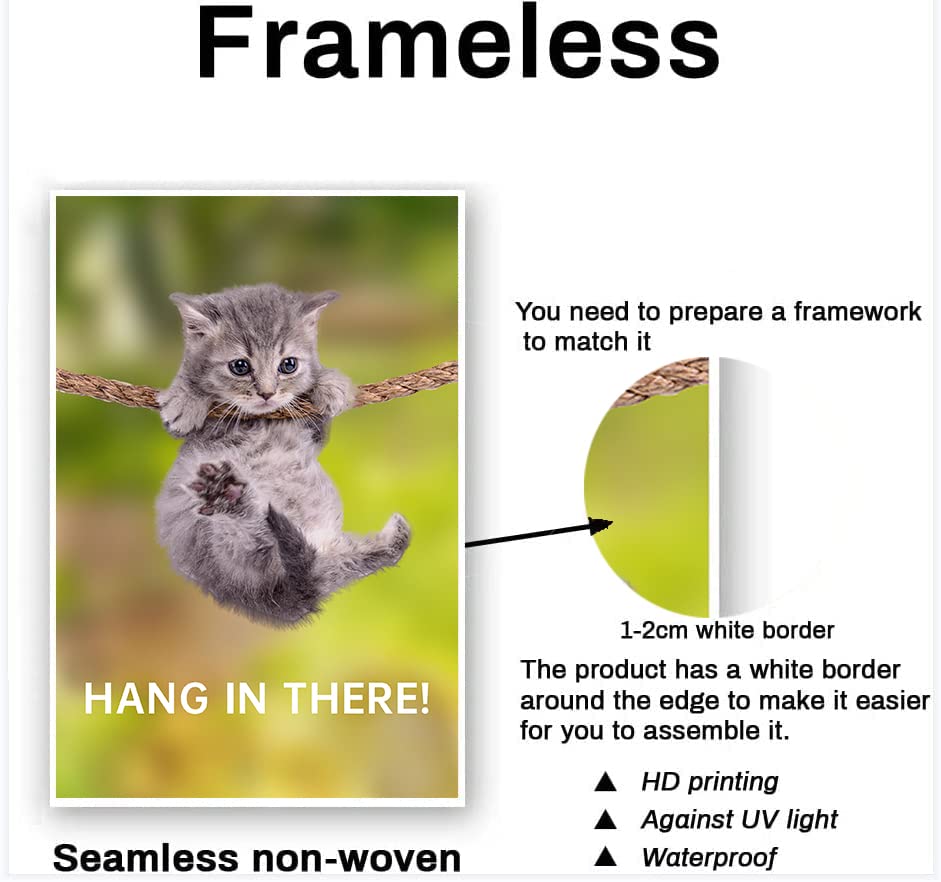 Frameless

HANG IN THERE!

Seamless non-woven

You need to prepare a framework to match it

1-2cm white border

The product has a white border around the edge to make it easier for you to assemble it.

▲ HD printing
▲ Against UV light
▲ Waterproof